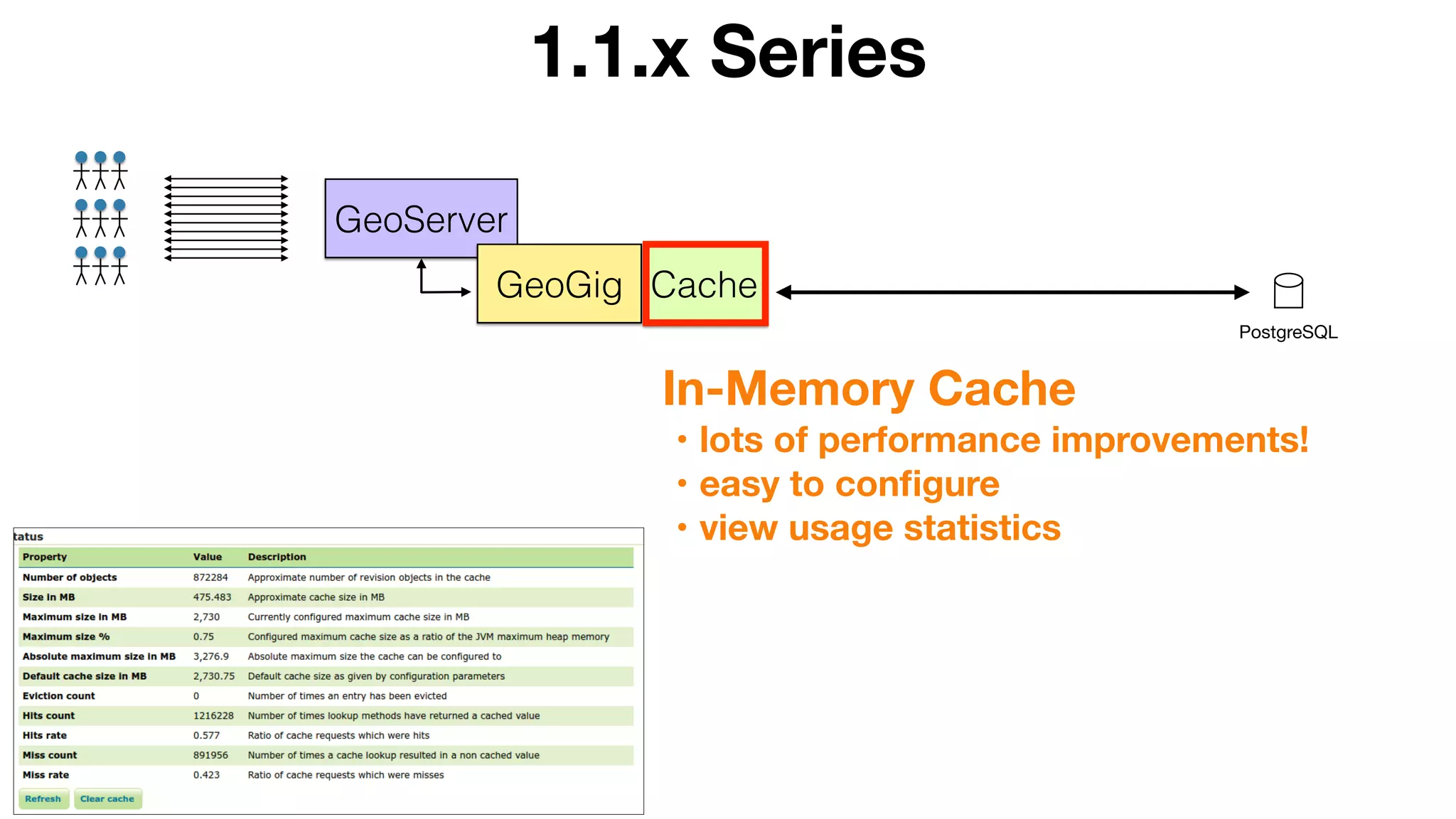 1.1.x Series

GeoServer

GeoGig

Cache

PostgreSQL

In-Memory Cache

• lots of performance improvements!
• easy to configure
• view usage statistics

tatus

| Property | Value | Description |
|---|---|---|
| Number of objects | 872284 | Approximate number of revision objects in the cache |
| Size in MB | 475.483 | Approximate cache size in MB |
| Maximum size in MB | 2,730 | Currently configured maximum cache size in MB |
| Maximum size % | 0.75 | Configured maximum cache size as a ratio of the JVM maximum heap memory |
| Absolute maximum size in MB | 3,276.9 | Absolute maximum size the cache can be configured to |
| Default cache size in MB | 2,730.75 | Default cache size as given by configuration parameters |
| Eviction count | 0 | Number of times an entry has been evicted |
| Hits count | 1216228 | Number of times lookup methods have returned a cached value |
| Hits rate | 0.577 | Ratio of cache requests which were hits |
| Miss count | 891956 | Number of times a cache lookup resulted in a non cached value |
| Miss rate | 0.423 | Ratio of cache requests which were misses |

Refresh Clear cache